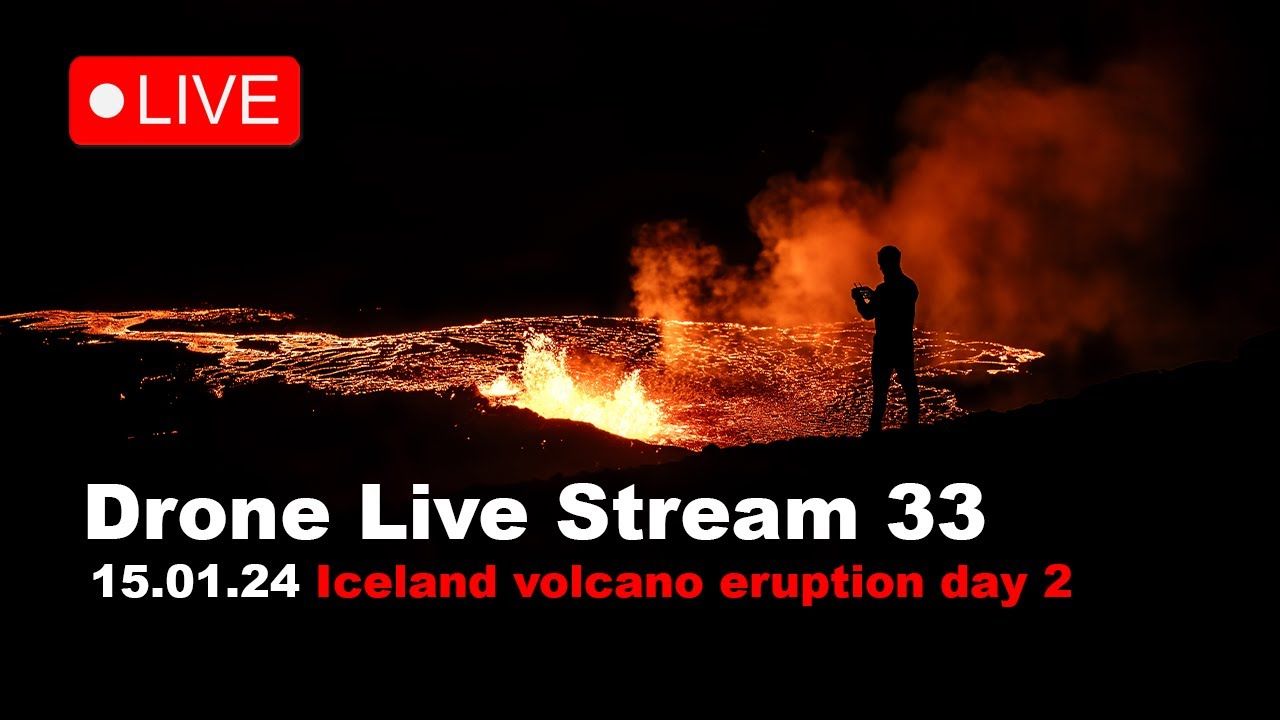 LIVE

Drone Live Stream 33

15.01.24 Iceland volcano eruption day 2